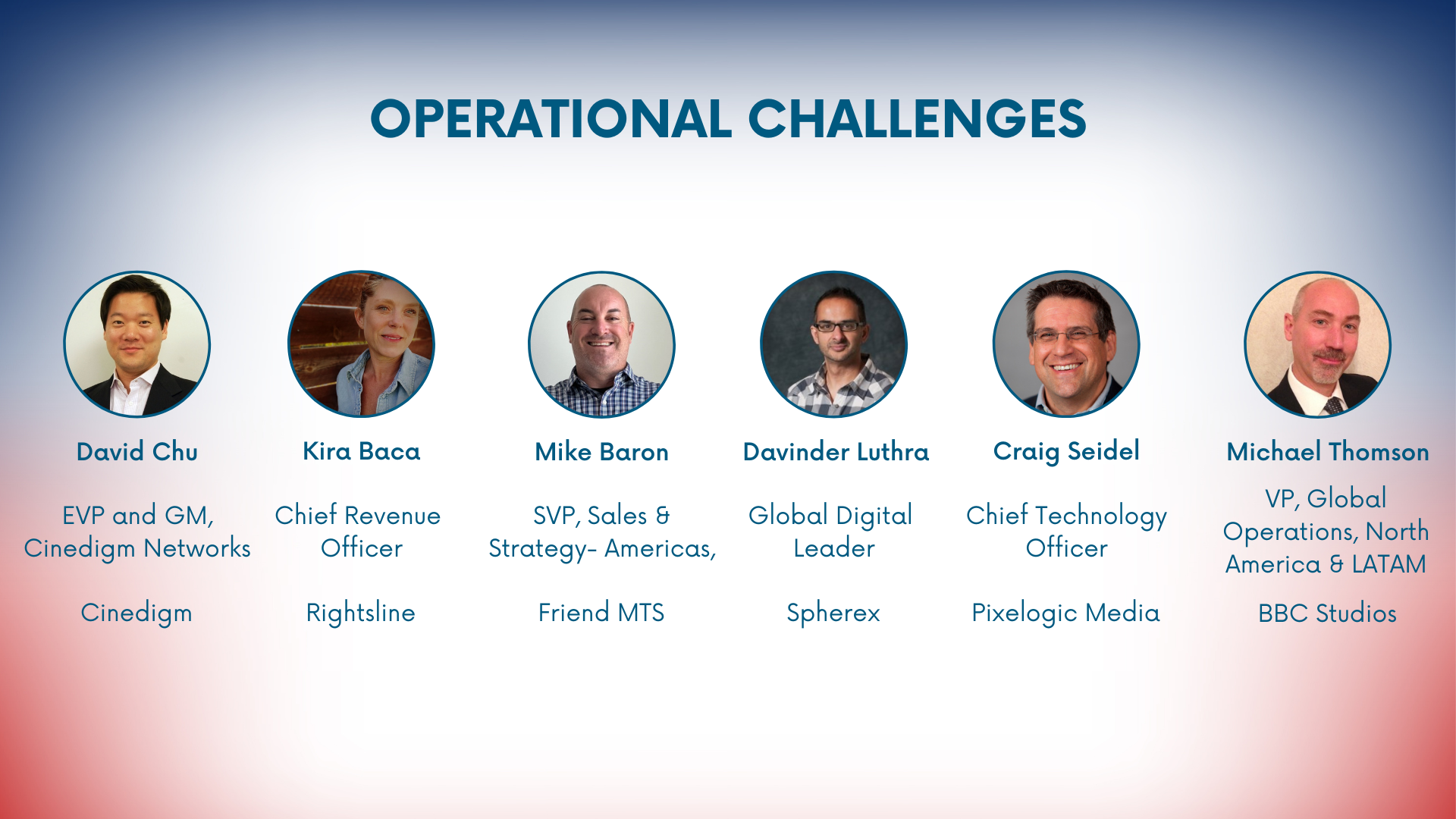 OPERATIONAL CHALLENGES

David Chu

EVP and GM, Cinedigm Networks

Cinedigm

Kira Baca

Chief Revenue Officer

Rightsline

Mike Baron

SVP, Sales & Strategy- Americas,

Friend MTS

Davinder Luthra

Global Digital Leader

Spherex

Craig Seidel

Chief Technology Officer

Pixelogic Media

Michael Thomson

VP, Global Operations, North America & LATAM

BBC Studios